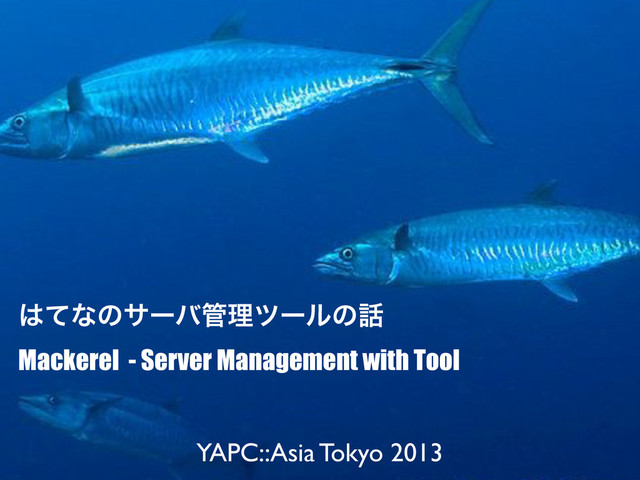 はてなのサーバ管理ツールの話

Mackerel - Server Management with Tool

YAPC::Asia Tokyo 2013